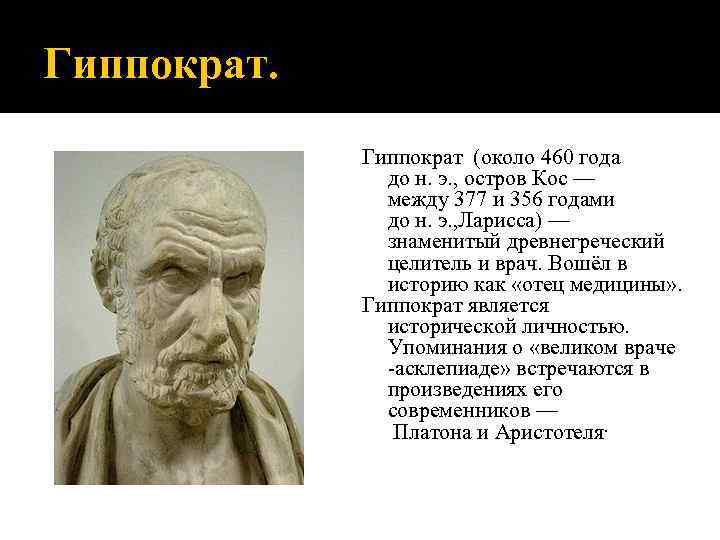 Гиппократ.

Гиппократ (около 460 года до н. э., остров Кос — между 377 и 356 годами до н. э.,Ларисса) — знаменитый древнегреческий целитель и врач. Вошёл в историю как «отец медицины».

Гиппократ является исторической личностью. Упоминания о «великом враче -асклепиаде» встречаются в произведениях его современников — Платона и Аристотеля·